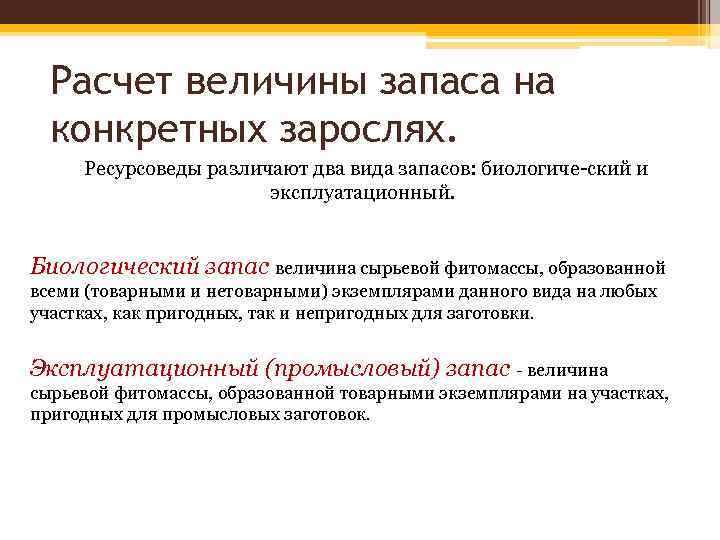 Расчет величины запаса на конкретных зарослях.

Ресурсоведы различают два вида запасов: биологиче-ский и эксплуатационный.

Биологический запас величина сырьевой фитомассы, образованной всеми (товарными и нетоварными) экземплярами данного вида на любых участках, как пригодных, так и непригодных для заготовки.

Эксплуатационный (промысловый) запас - величина сырьевой фитомассы, образованной товарными экземплярами на участках, пригодных для промысловых заготовок.